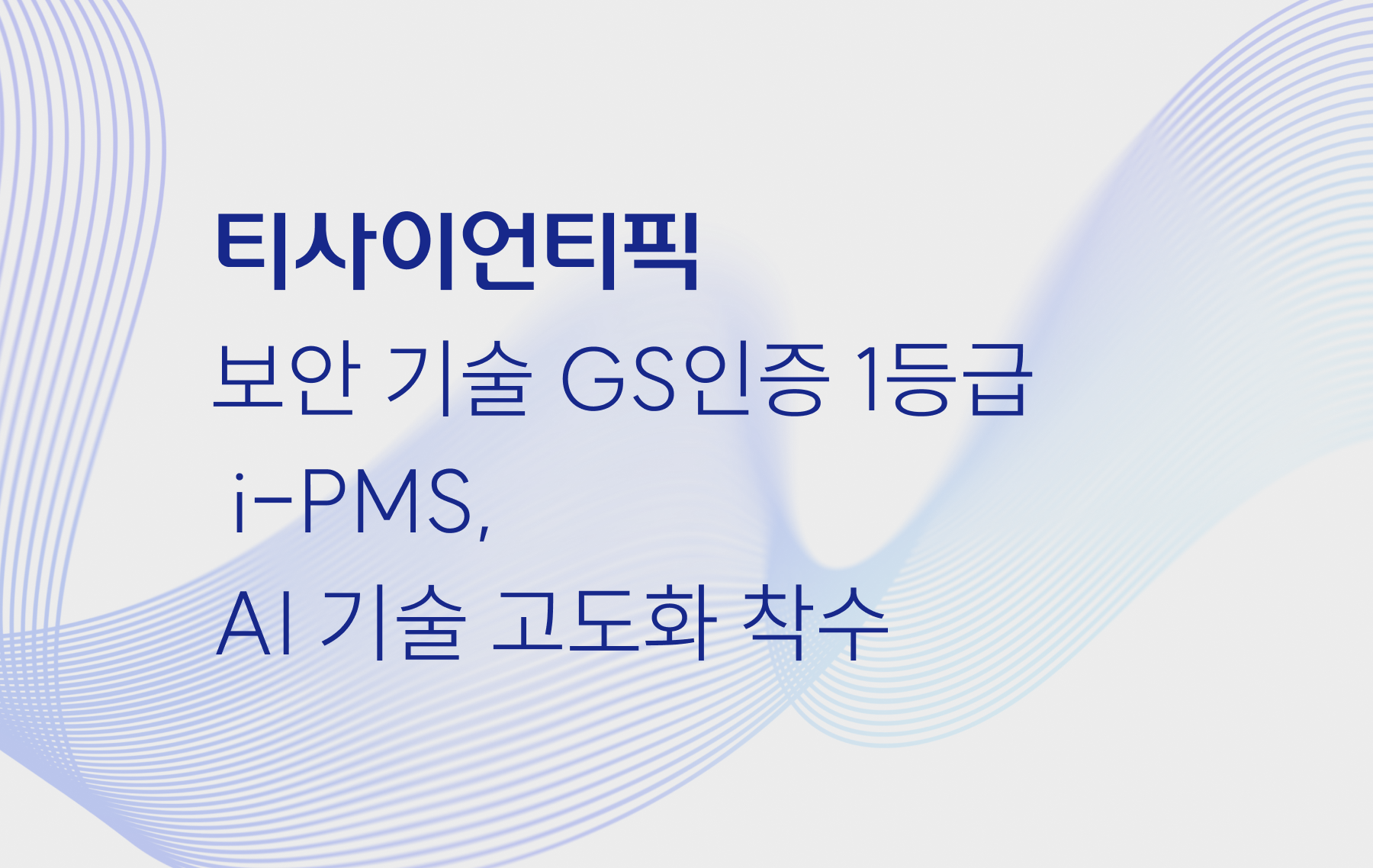 티사이언티픽

보안 기술 GS인증 1등급 i-PMS,
AI 기술 고도화 착수